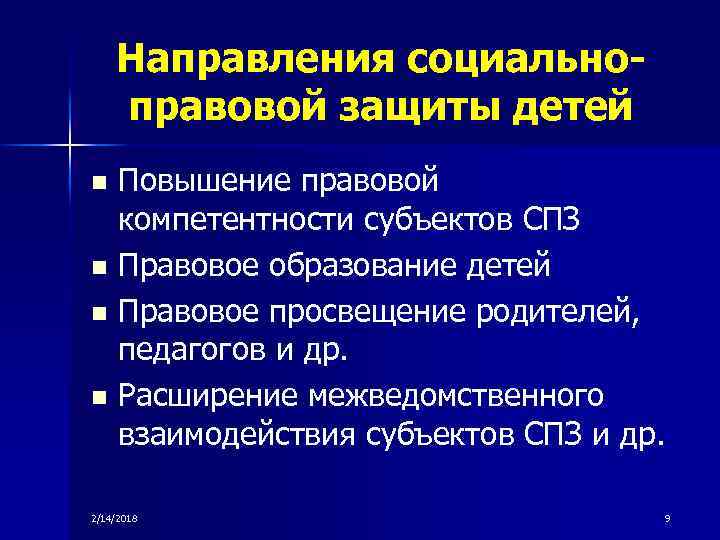 Направления социально-правовой защиты детей

- Повышение правовой компетентности субъектов СПЗ
- Правовое образование детей
- Правовое просвещение родителей, педагогов и др.
- Расширение межведомственного взаимодействия субъектов СПЗ и др.

2/14/2018

9